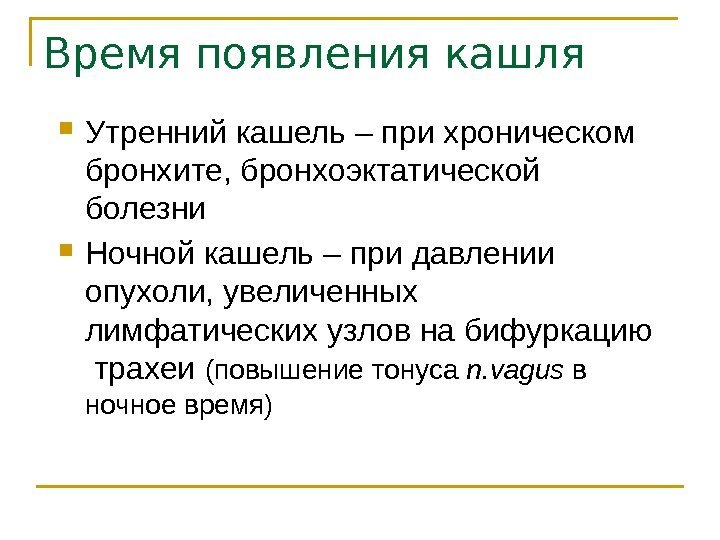 Время появления кашля

Утренний кашель – при хроническом бронхите, бронхоэктатической болезни

Ночной кашель – при давлении опухоли, увеличенных лимфатических узлов на бифуркацию трахеи (повышение тонуса n.vagus в ночное время)